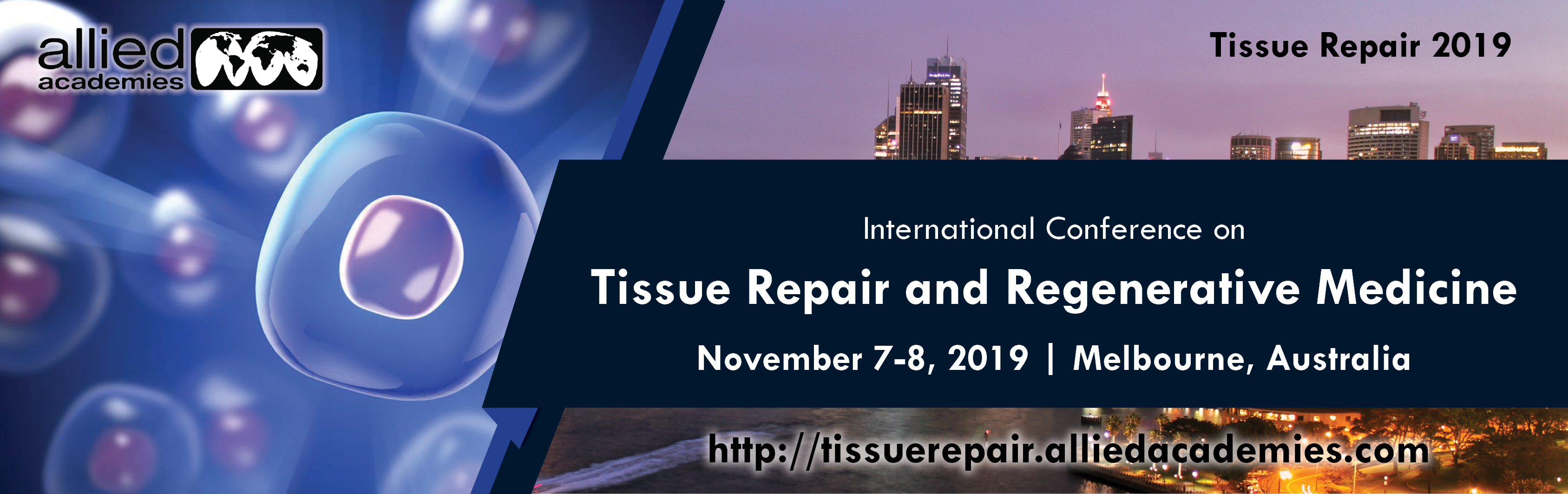 allied academies

Tissue Repair 2019

International Conference on

Tissue Repair and Regenerative Medicine

November 7-8, 2019 | Melbourne, Australia

http://tissuerepair.alliedacademies.com